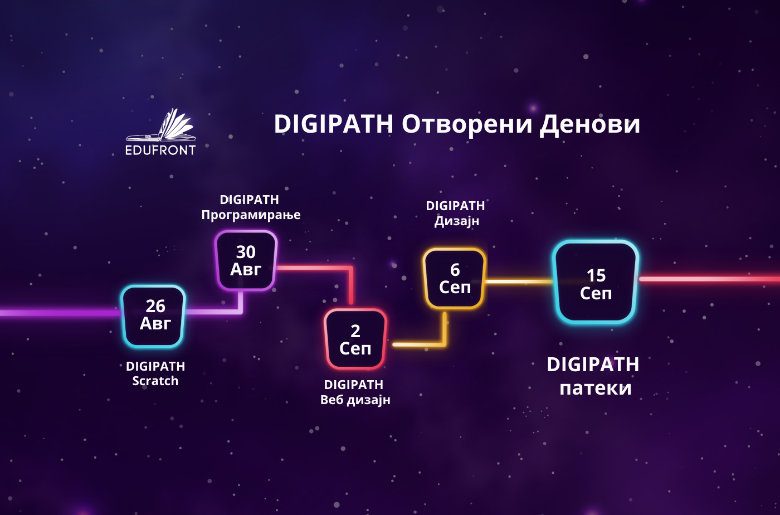 EDUFRONT

DIGIPATH Отворени Денови

DIGIPATH Програмирање

30 Авг

26 Авг

DIGIPATH Scratch

2 Сеп

DIGIPATH Веб дизајн

DIGIPATH Дизајн

6 Сеп

15 Сеп

DIGIPATH патеки